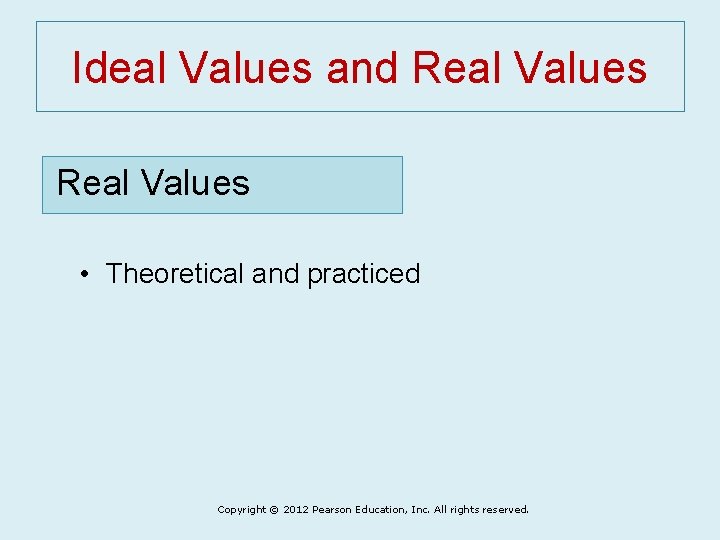 Ideal Values and Real Values

Real Values

• Theoretical and practiced

Copyright © 2012 Pearson Education, Inc. All rights reserved.